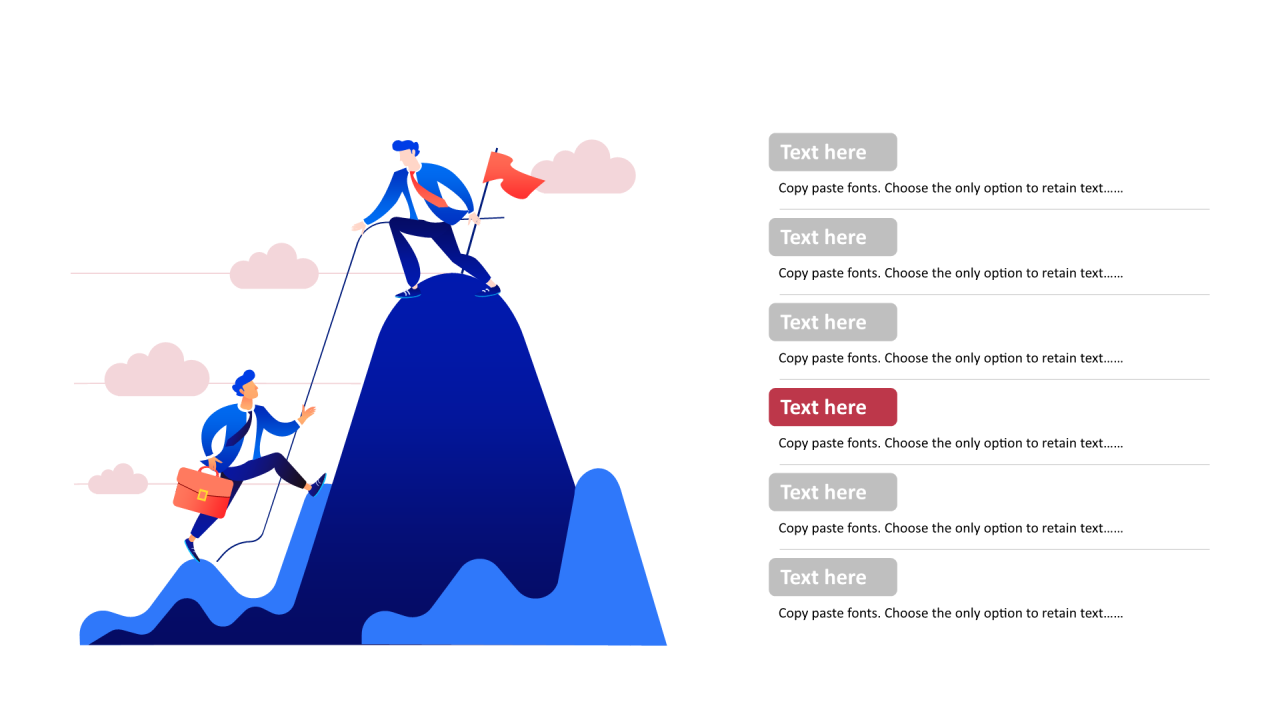 Text here

Copy paste fonts. Choose the only option to retain text……

Text here

Copy paste fonts. Choose the only option to retain text……

Text here

Copy paste fonts. Choose the only option to retain text……

Text here

Copy paste fonts. Choose the only option to retain text……

Text here

Copy paste fonts. Choose the only option to retain text……

Text here

Copy paste fonts. Choose the only option to retain text……